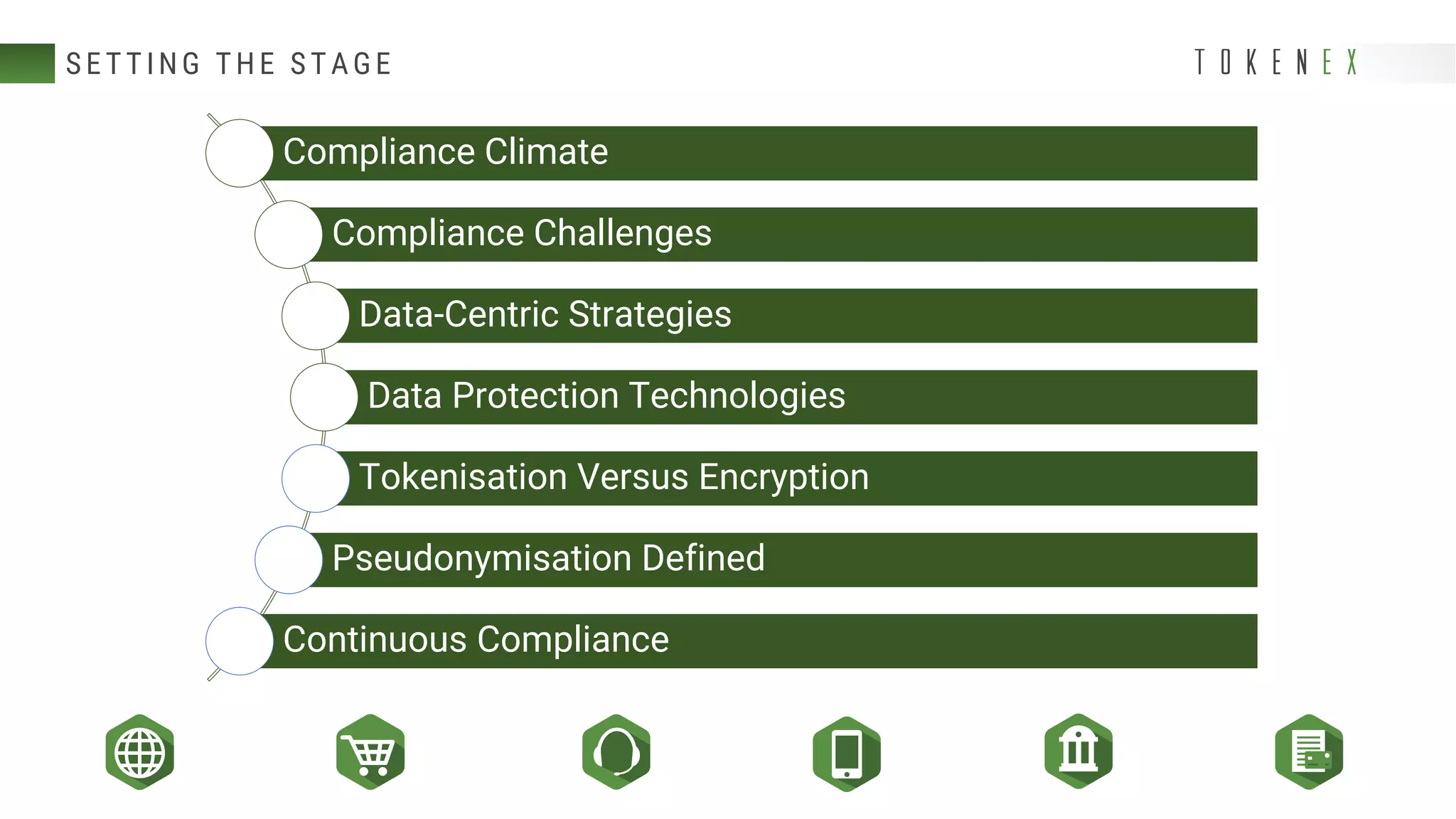 SETTING THE STAGE

TOKENEX

Compliance Climate

Compliance Challenges

Data-Centric Strategies

Data Protection Technologies

Tokenisation Versus Encryption

Pseudonymisation Defined

Continuous Compliance